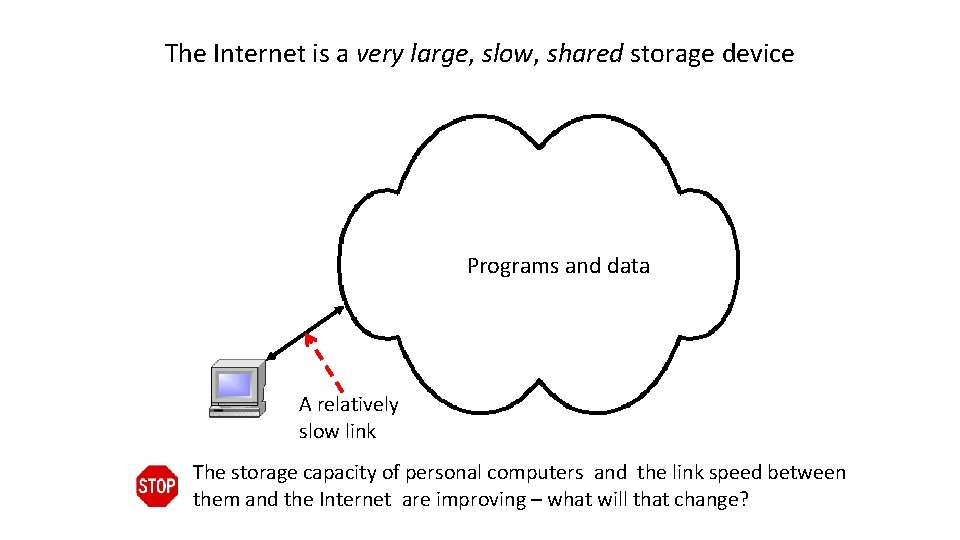 The Internet is a very large, slow, shared storage device

Programs and data

A relatively slow link

STOP

The storage capacity of personal computers and the link speed between them and the Internet are improving – what will that change?